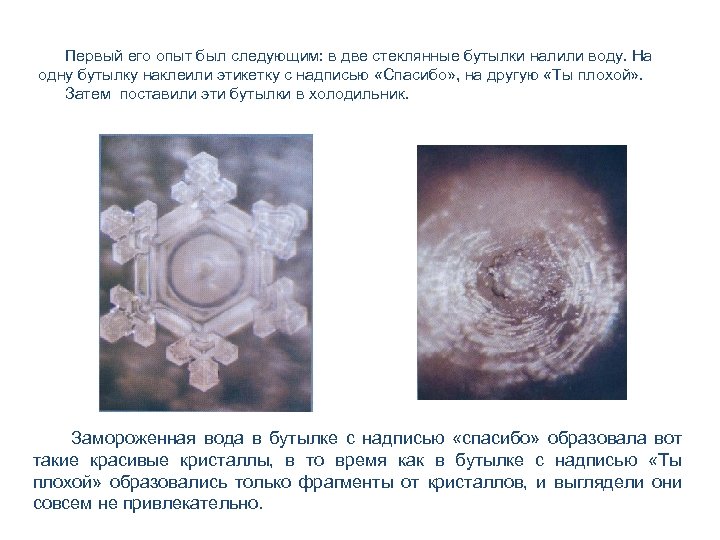 Первый его опыт был следующим: в две стеклянные бутылки налили воду. На одну бутылку наклеили этикетку с надписью «Спасибо», на другую «Ты плохой».
Затем поставили эти бутылки в холодильник.

Замороженная вода в бутылке с надписью «спасибо» образовала вот такие красивые кристаллы, в то время как в бутылке с надписью «Ты плохой» образовались только фрагменты от кристаллов, и выглядели они совсем не привлекательно.